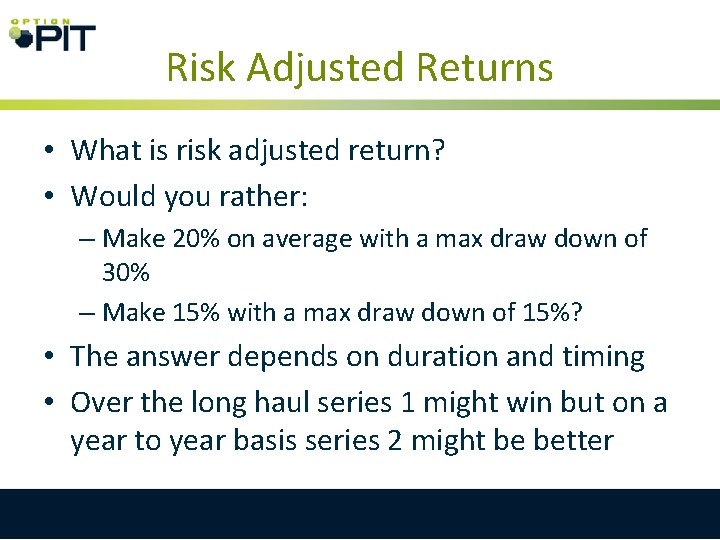 OPTION PIT

Risk Adjusted Returns

• What is risk adjusted return?
• Would you rather:
– Make 20% on average with a max draw down of 30%
– Make 15% with a max draw down of 15%?
• The answer depends on duration and timing
• Over the long haul series 1 might win but on a year to year basis series 2 might be better